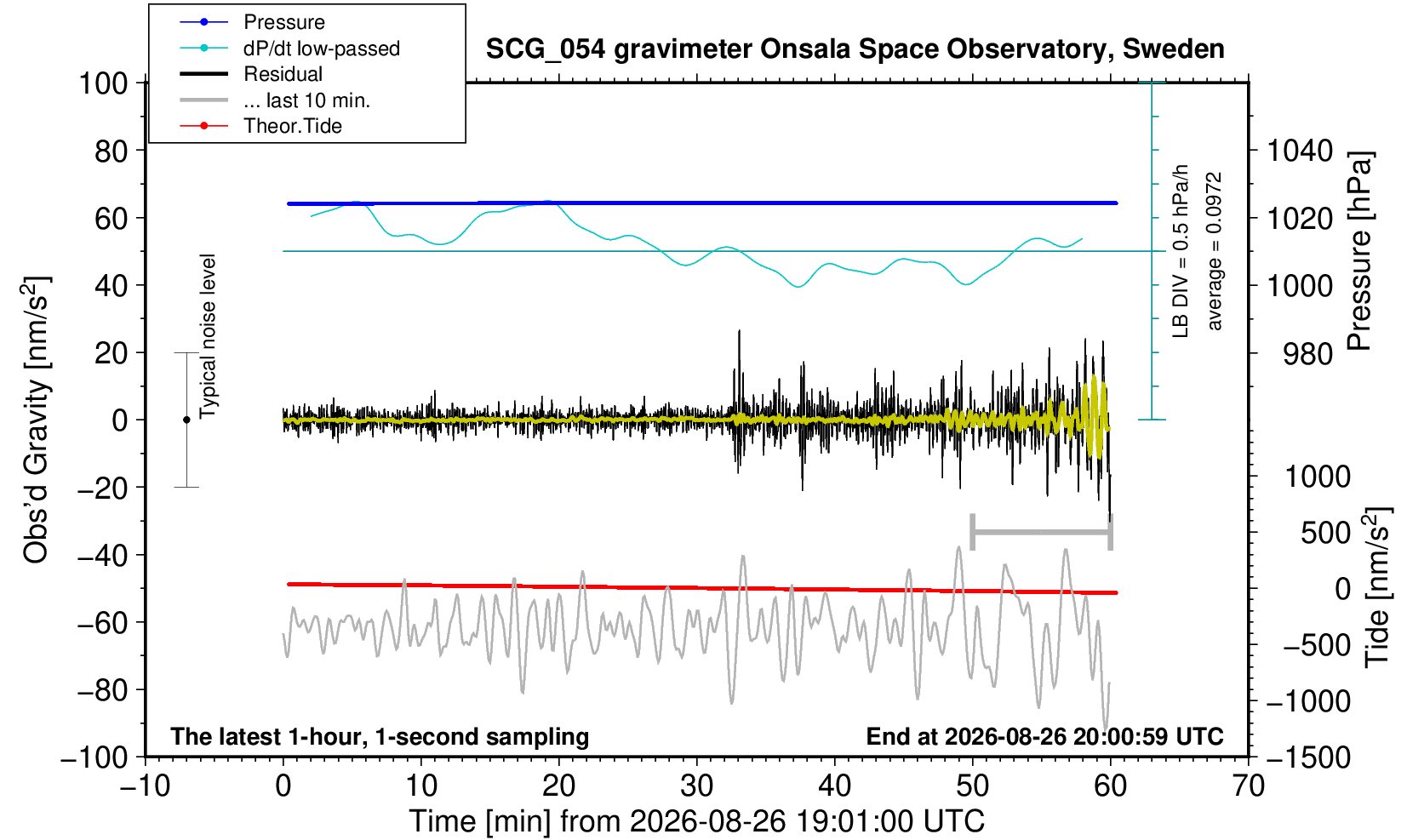 Pressure
dP/dt low-passed
Residual
... last 10 min.
Theor.Tide

SCG_054 gravimeter Onsala Space Observatory, Sweden

100
80
60
40
20
0
−20
−40
−60
−80
−100

Obs'd Gravity [nm/s$^2$]

Typical noise level

LB DIV = 0.5 hPa/h
average = 0.0972

1040
1020
1000
980

Pressure [hPa]

1000
500
0
−500
−1000
−1500

Tide [nm/s$^2$]

The latest 1-hour, 1-second sampling

End at 2026-08-26 20:00:59 UTC

−10
0
10
20
30
40
50
60
70

Time [min] from 2026-08-26 19:01:00 UTC